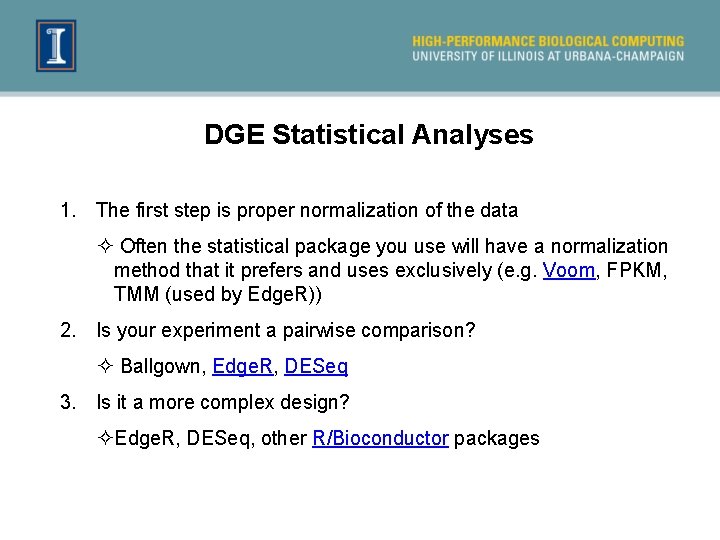 I

HIGH-PERFORMANCE BIOLOGICAL COMPUTING
UNIVERSITY OF ILLINOIS AT URBANA-CHAMPAIGN

DGE Statistical Analyses

1. The first step is proper normalization of the data

✧ Often the statistical package you use will have a normalization method that it prefers and uses exclusively (e.g. Voom, FPKM, TMM (used by EdgeR))

2. Is your experiment a pairwise comparison?

✧ Ballgown, EdgeR, DESeq

3. Is it a more complex design?

✧EdgeR, DESeq, other R/Bioconductor packages